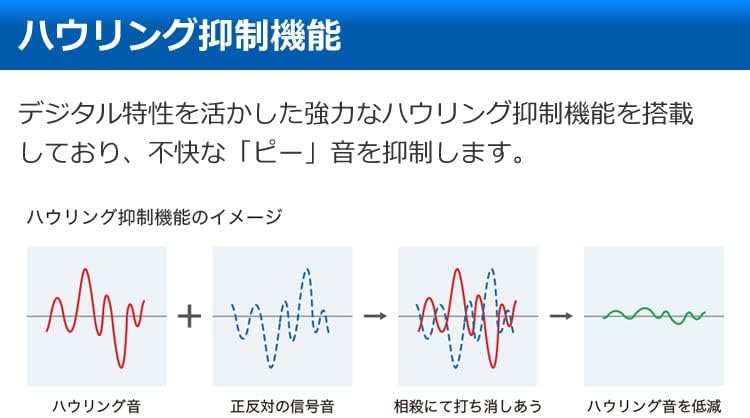 ハウリング抑制機能

デジタル特性を活かした強力なハウリング抑制機能を搭載しており、不快な「ピー」音を抑制します。

ハウリング抑制機能のイメージ

+ → →

ハウリング音

正反対の信号音

相殺にて打ち消しあう

ハウリング音を低減